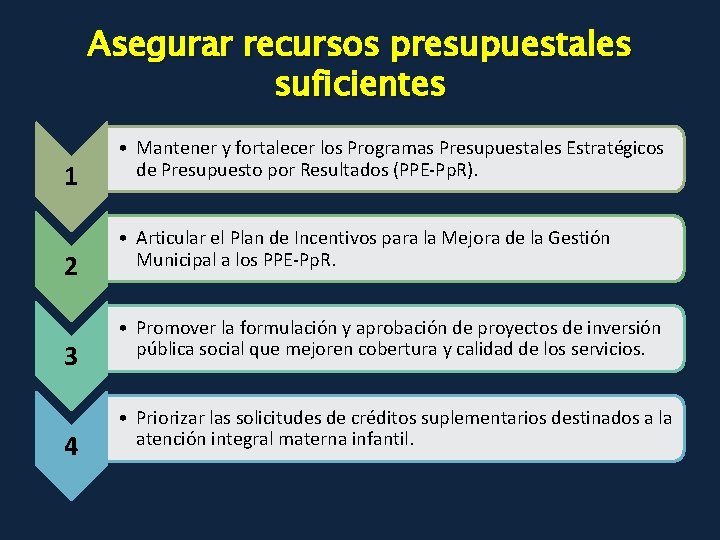 Asegurar recursos presupuestales suficientes

1

• Mantener y fortalecer los Programas Presupuestales Estratégicos de Presupuesto por Resultados (PPE-PpR).

2

• Articular el Plan de Incentivos para la Mejora de la Gestión Municipal a los PPE-PpR.

3

• Promover la formulación y aprobación de proyectos de inversión pública social que mejoren cobertura y calidad de los servicios.

4

• Priorizar las solicitudes de créditos suplementarios destinados a la atención integral materna infantil.